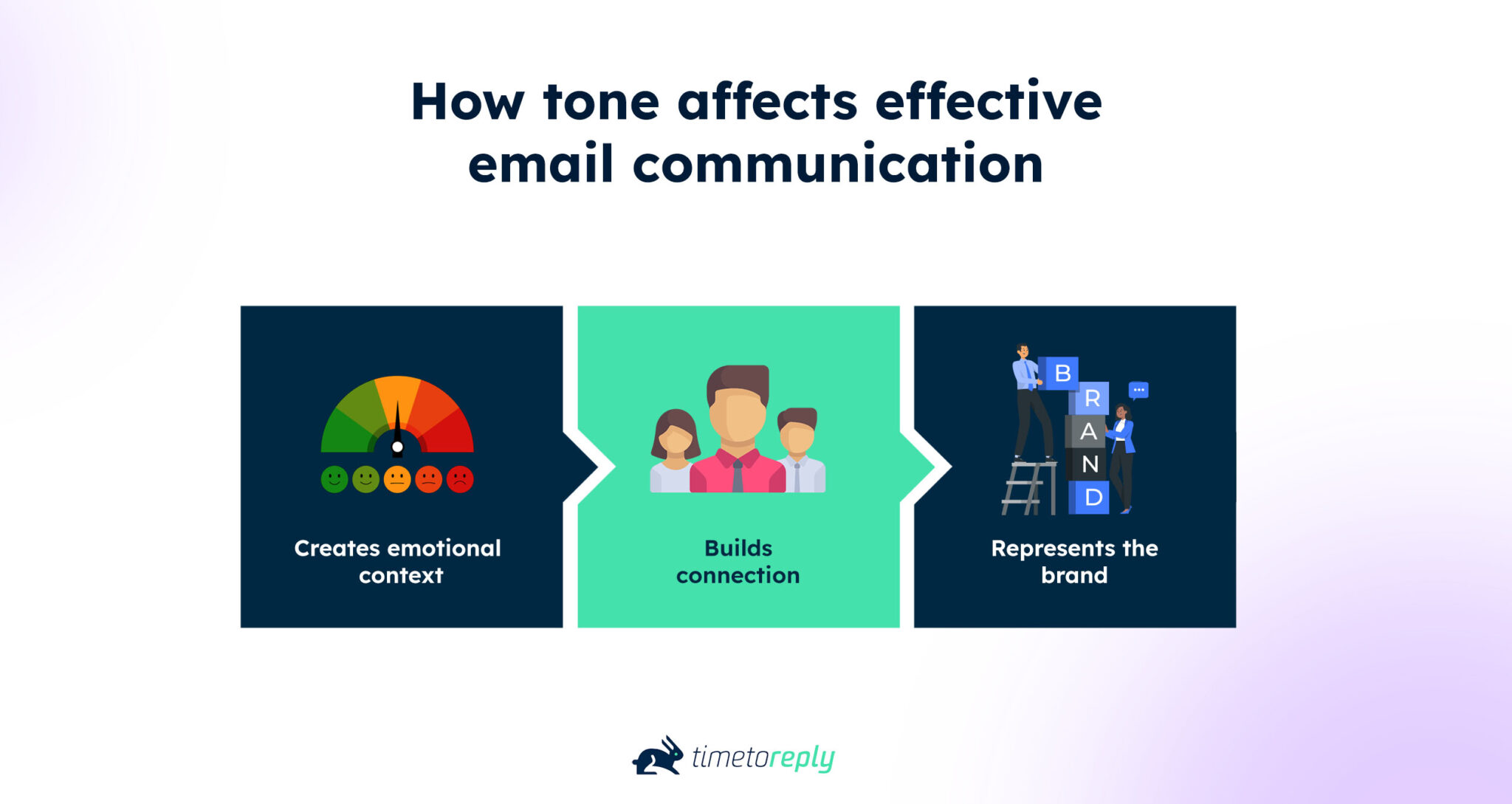 How tone affects effective email communication

Creates emotional context

Builds connection

B
R
A
N
D

Represents the brand

timetoreply